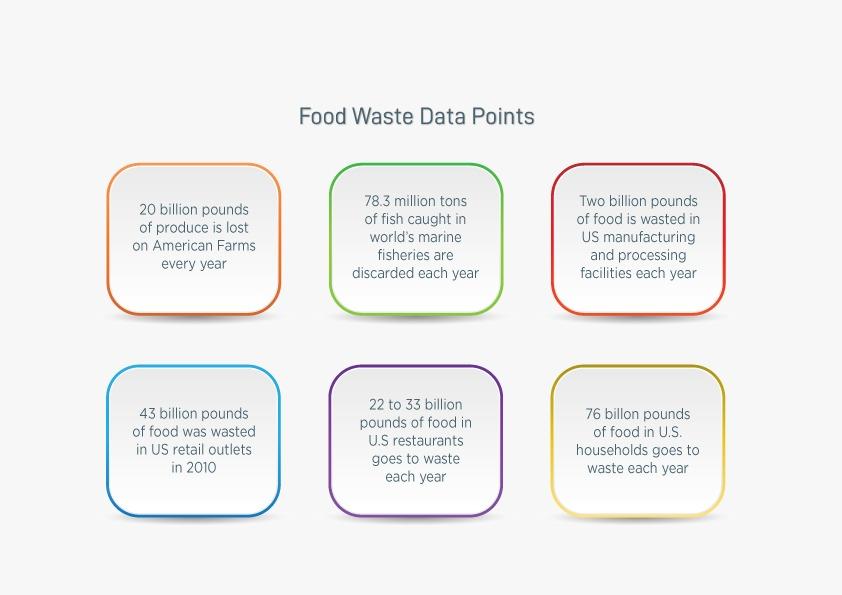 Food Waste Data Points

20 billion pounds of produce is lost on American Farms every year

78.3 million tons of fish caught in world's marine fisheries are discarded each year

Two billion pounds of food is wasted in US manufacturing and processing facilities each year

43 billion pounds of food was wasted in US retail outlets in 2010

22 to 33 billion pounds of food in U.S restaurants goes to waste each year

76 billon pounds of food in U.S. households goes to waste each year